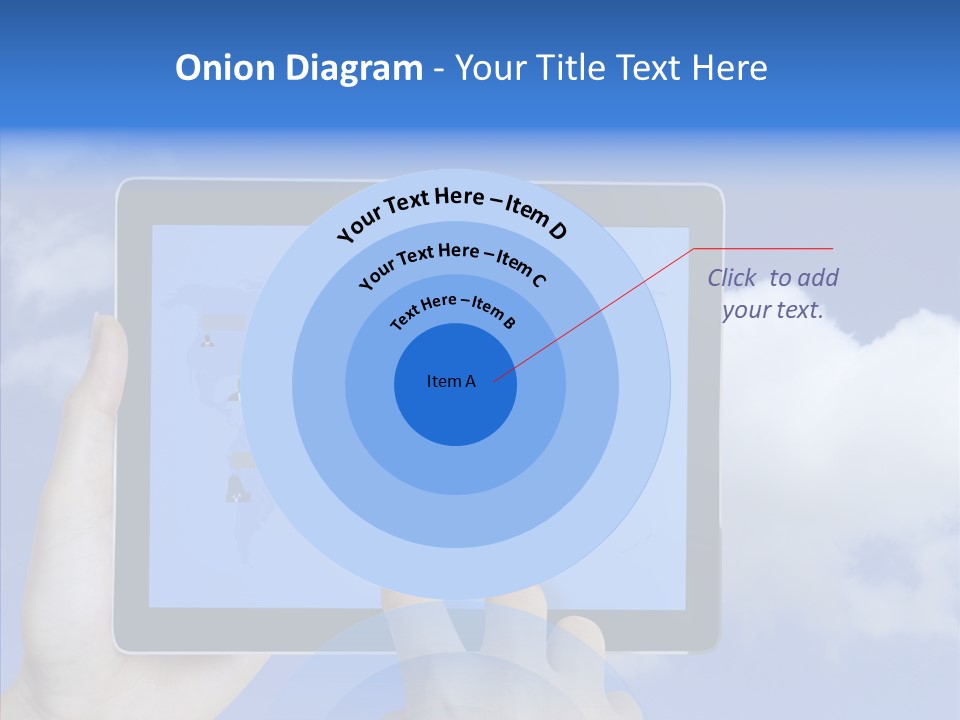 Onion Diagram - Your Title Text Here

Your Text Here – Item D

Your Text Here – Item C

Text Here – Item B

Item A

Click to add your text.